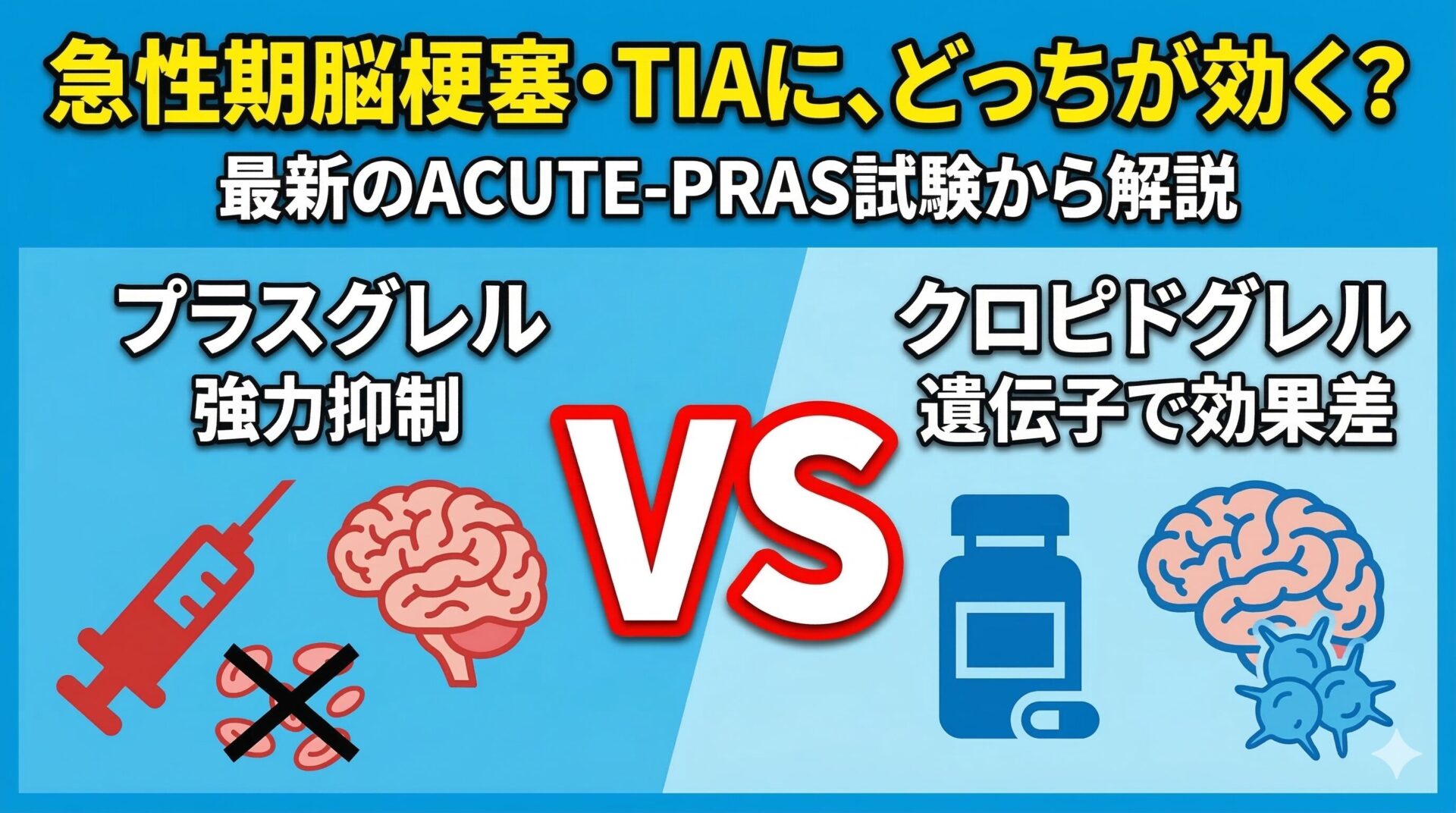 急性期脳梗塞・TIAに、どっちが効く?

最新のACUTE-PRAS試験から解説

プラスグレル
強力抑制

VS

クロピドグレル
遺伝子で効果差